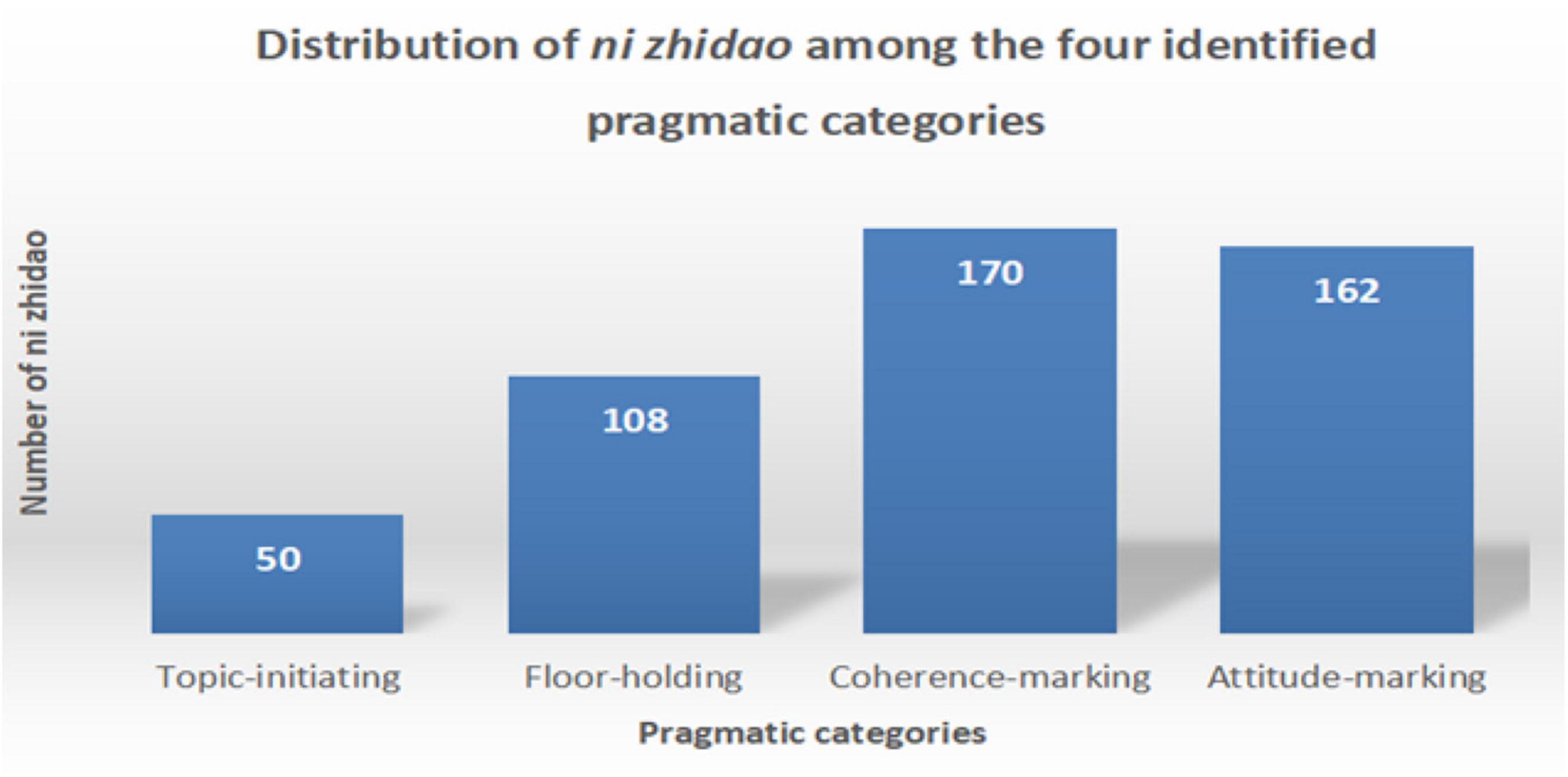 Distribution of ni zhidao among the four identified pragmatic categories

Number of ni zhidao

50

108

170

162

Topic-initiating

Floor-holding

Coherence-marking

Attitude-marking

Pragmatic categories